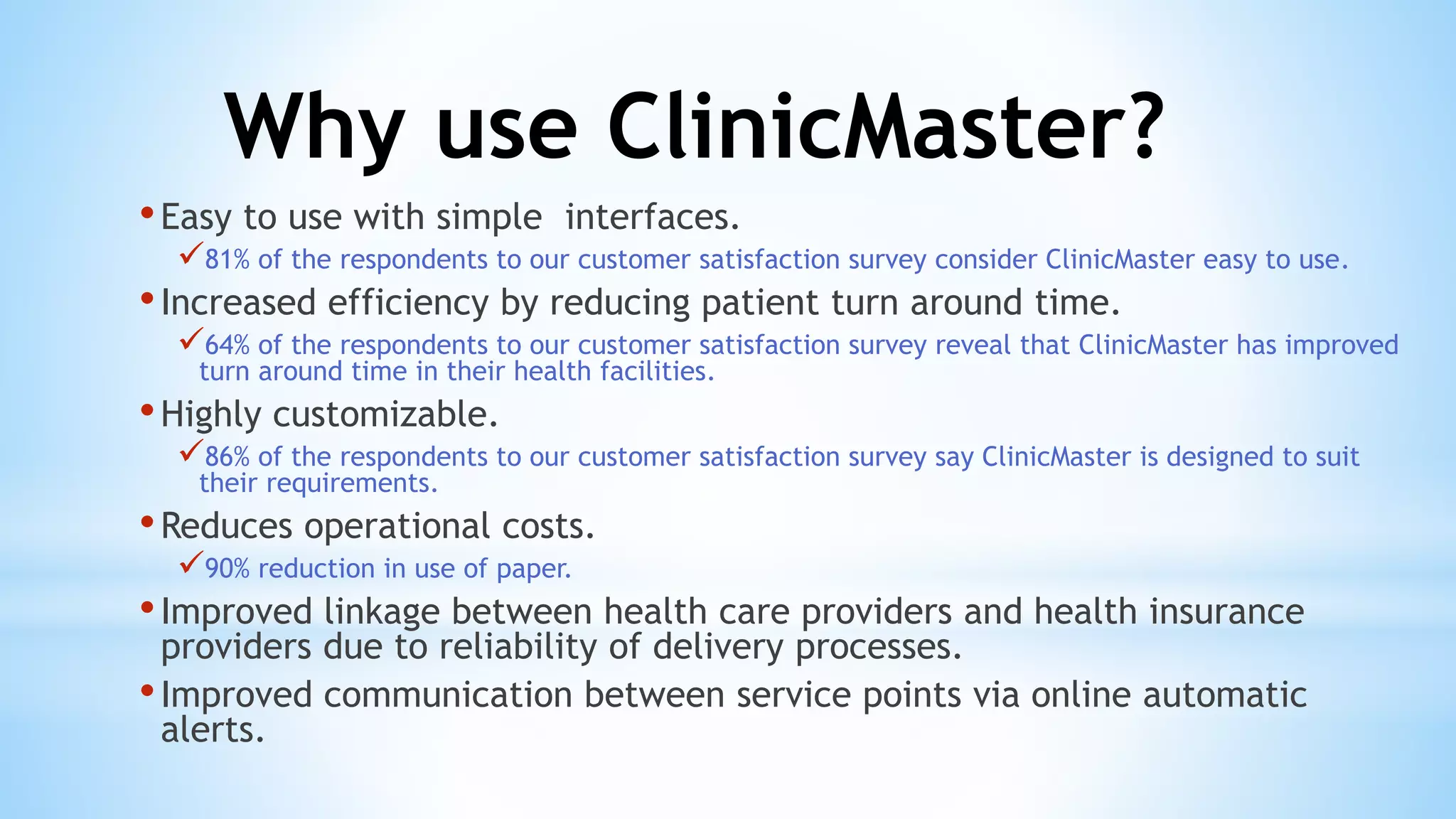 Why use ClinicMaster?

• Easy to use with simple interfaces.

✓ 81% of the respondents to our customer satisfaction survey consider ClinicMaster easy to use.

• Increased efficiency by reducing patient turn around time.

✓ 64% of the respondents to our customer satisfaction survey reveal that ClinicMaster has improved turn around time in their health facilities.

• Highly customizable.

✓ 86% of the respondents to our customer satisfaction survey say ClinicMaster is designed to suit their requirements.

• Reduces operational costs.

✓ 90% reduction in use of paper.

• Improved linkage between health care providers and health insurance providers due to reliability of delivery processes.

• Improved communication between service points via online automatic alerts.